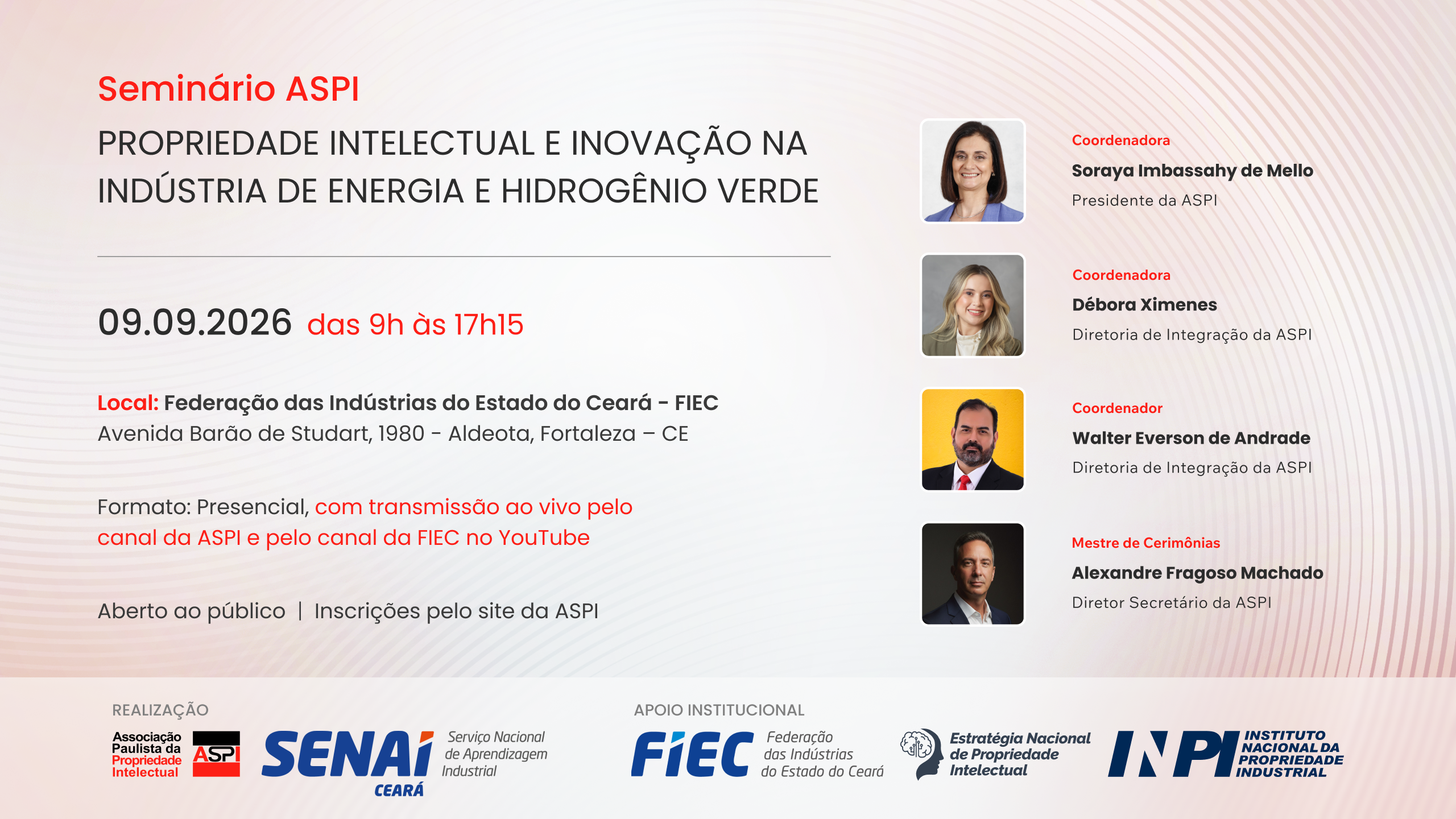 Seminário ASPI

PROPRIEDADE INTELECTUAL E INOVAÇÃO NA INDÚSTRIA DE ENERGIA E HIDROGÊNIO VERDE

09.09.2026 das 9h às 17h15

Local: Federação das Indústrias do Estado do Ceará - FIEC
Avenida Barão de Studart, 1980 - Aldeota, Fortaleza – CE

Formato: Presencial, com transmissão ao vivo pelo canal da ASPI e pelo canal da FIEC no YouTube

Aberto ao público | Inscrições pelo site da ASPI

Coordenadora
Soraya Imbassahy de Mello
Presidente da ASPI

Coordenadora
Débora Ximenes
Diretoria de Integração da ASPI

Coordenador
Walter Everson de Andrade
Diretoria de Integração da ASPI

Mestre de Cerimônias
Alexandre Fragoso Machado
Diretor Secretário da ASPI

REALIZAÇÃO
Associação Paulista da Propriedade Intelectual ASPI
SENAI CEARÁ Serviço Nacional de Aprendizagem Industrial

APOIO INSTITUCIONAL
FIEC Federação das Indústrias do Estado do Ceará
Estratégia Nacional de Propriedade Intelectual
INPI INSTITUTO NACIONAL DA PROPRIEDADE INDUSTRIAL